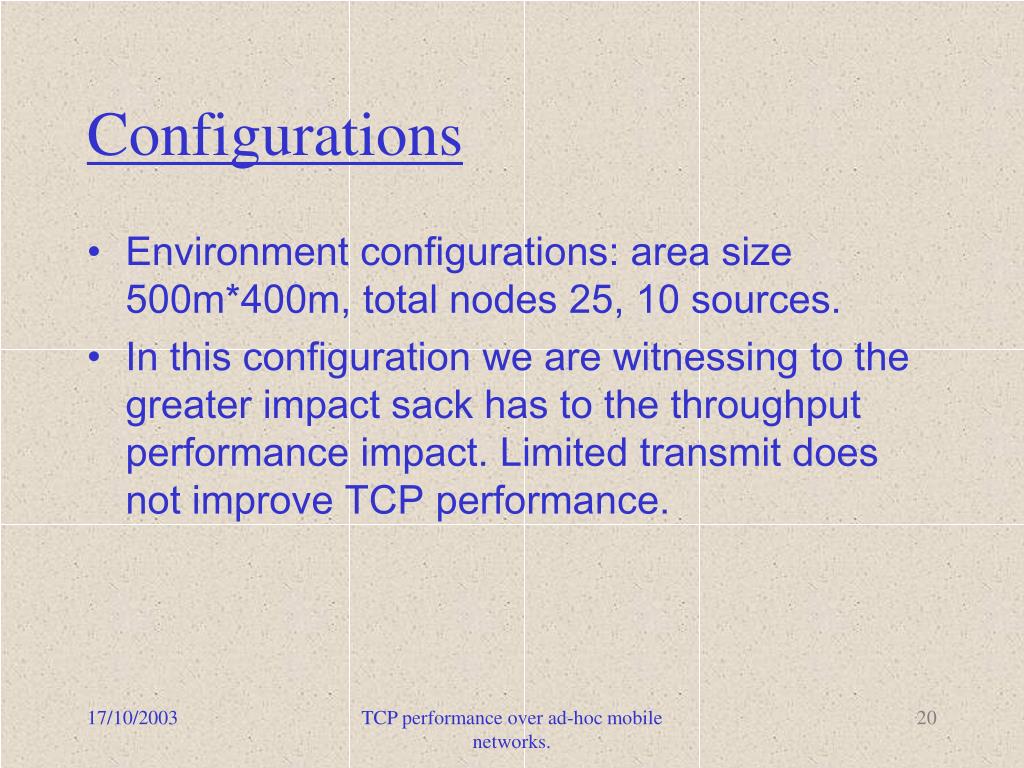 Configurations

• Environment configurations: area size 500m*400m, total nodes 25, 10 sources.

• In this configuration we are witnessing to the greater impact sack has to the throughput performance impact. Limited transmit does not improve TCP performance.

17/10/2003

TCP performance over ad-hoc mobile networks.

20